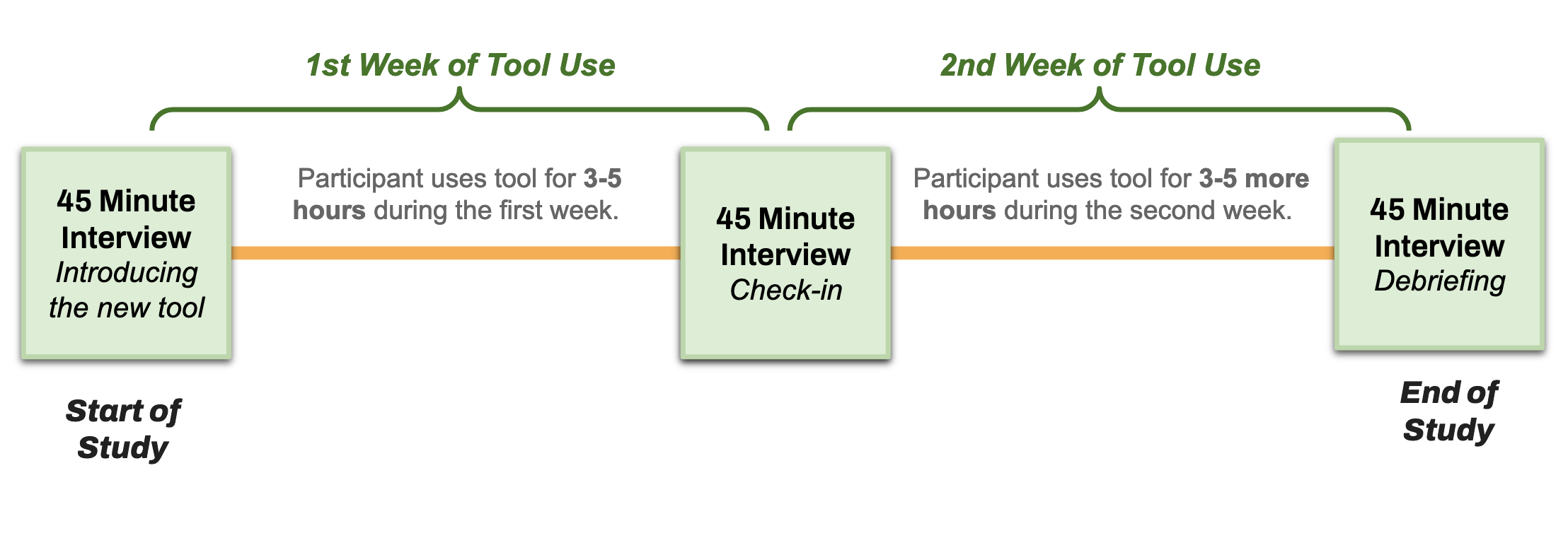 1st Week of Tool Use

2nd Week of Tool Use

45 Minute Interview
Introducing the new tool

Participant uses tool for 3-5 hours during the first week.

45 Minute Interview
Check-in

Participant uses tool for 3-5 more hours during the second week.

45 Minute Interview
Debriefing

Start of Study

End of Study